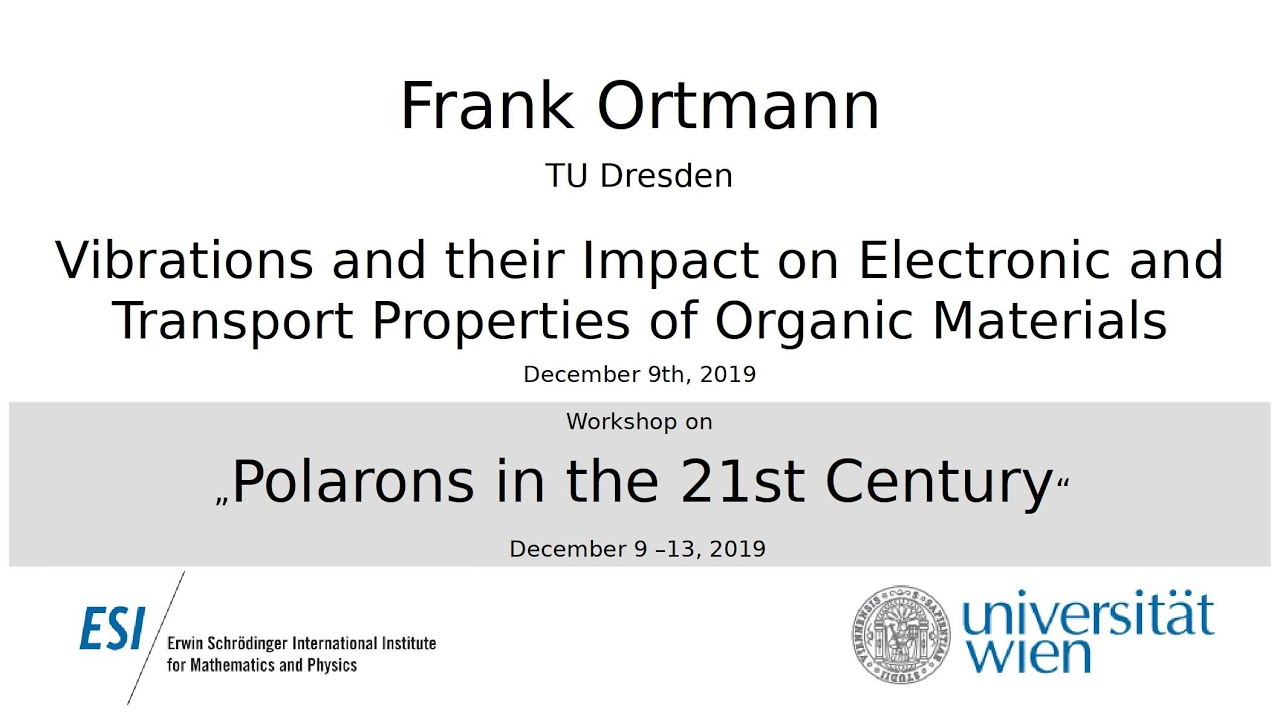 Frank Ortmann

TU Dresden

Vibrations and their Impact on Electronic and Transport Properties of Organic Materials

December 9th, 2019

Workshop on

„Polarons in the 21st Century“

December 9 –13, 2019

ESI Erwin Schrödinger International Institute for Mathematics and Physics

universität wien